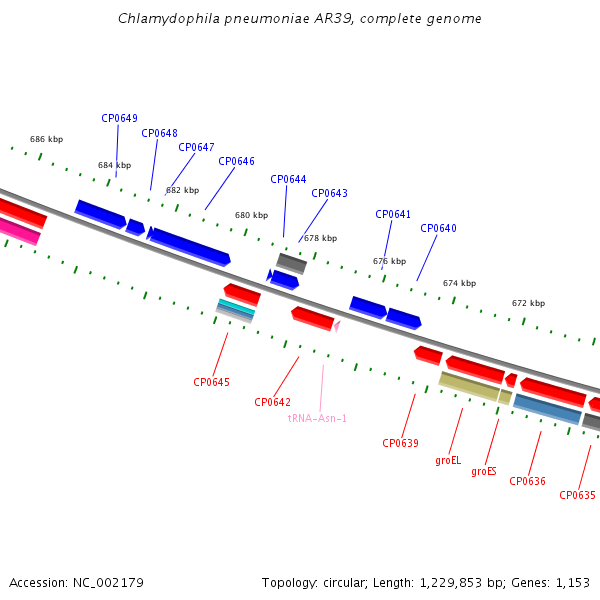 Chlamydophila pneumoniae AR39, complete genome

CP0649
CP0648
CP0647
CP0646
CP0644
CP0643
CP0641
CP0640

686 kbp
684 kbp
682 kbp
680 kbp
678 kbp
676 kbp
674 kbp
672 kbp

CP0645
CP0642
tRNA-Asn-1
CP0639
groEL
groES
CP0636
CP0635

Accession: NC_002179

Topology: circular; Length: 1,229,853 bp; Genes: 1,153